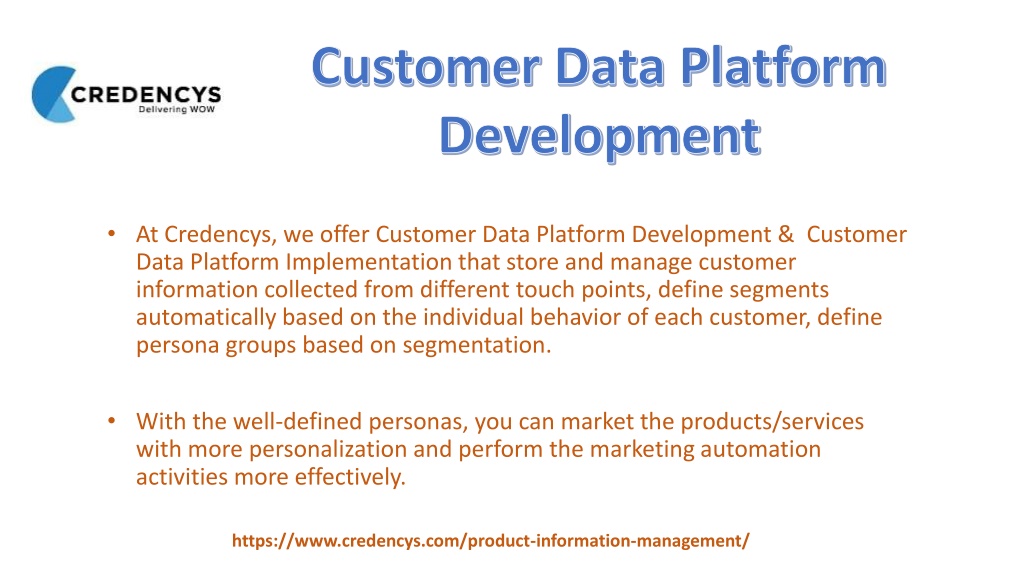 CREDENCYS
Delivering WOW

Customer Data Platform Development

• At Credencys, we offer Customer Data Platform Development & Customer Data Platform Implementation that store and manage customer information collected from different touch points, define segments automatically based on the individual behavior of each customer, define persona groups based on segmentation.

• With the well-defined personas, you can market the products/services with more personalization and perform the marketing automation activities more effectively.

https://www.credencys.com/product-information-management/